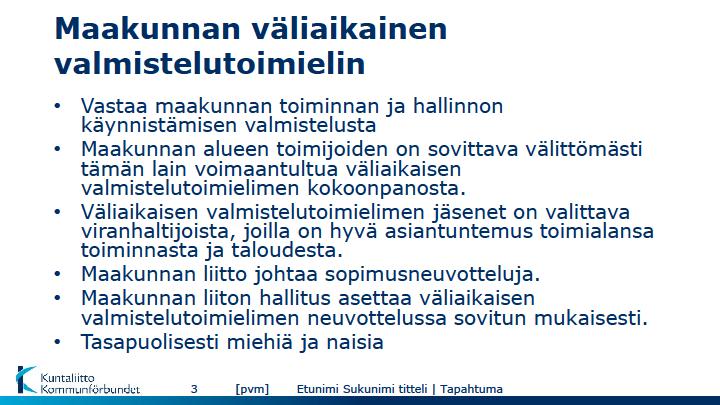 Maakunnan väliaikainen valmistelutoimielin

• Vastaa maakunnan toiminnan ja hallinnon käynnistämisen valmistelusta
• Maakunnan alueen toimijoiden on sovittava välittömästi tämän lain voimaantultua väliaikaisen valmistelutoimielimen kokoonpanosta.
• Väliaikaisen valmistelutoimielimen jäsenet on valittava viranhaltijoista, joilla on hyvä asiantuntemus toimialansa toiminnasta ja taloudesta.
• Maakunnan liitto johtaa sopimusneuvotteluja.
• Maakunnan liiton hallitus asettaa väliaikaisen valmistelutoimielimen neuvottelussa sovitun mukaisesti.
• Tasapuolisesti miehiä ja naisia

Kuntaliitto Kommunförbundet 3 [pvm] Etunimi Sukunimi titteli | Tapahtuma